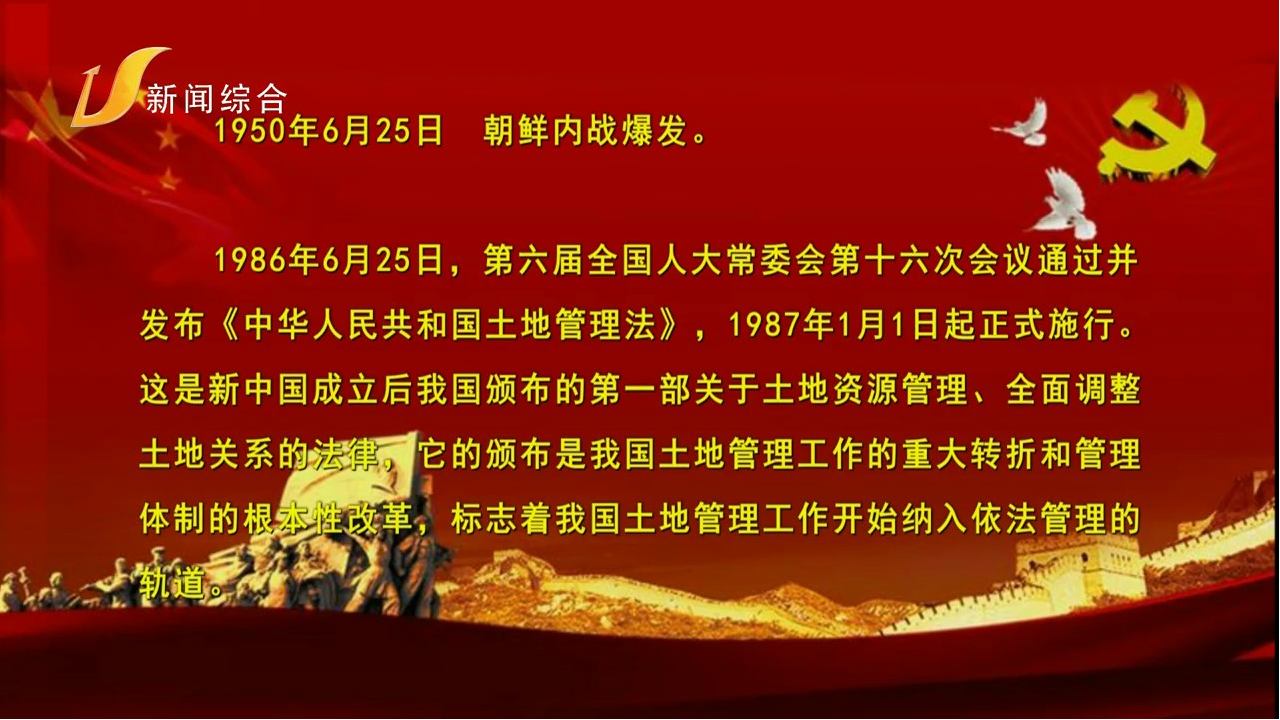 新闻综合

1950年6月25日　朝鲜内战爆发。

1986年6月25日，第六届全国人大常委会第十六次会议通过并发布《中华人民共和国土地管理法》，1987年1月1日起正式施行。这是新中国成立后我国颁布的第一部关于土地资源管理、全面调整土地关系的法律，它的颁布是我国土地管理工作的重大转折和管理体制的根本性改革，标志着我国土地管理工作开始纳入依法管理的轨道。